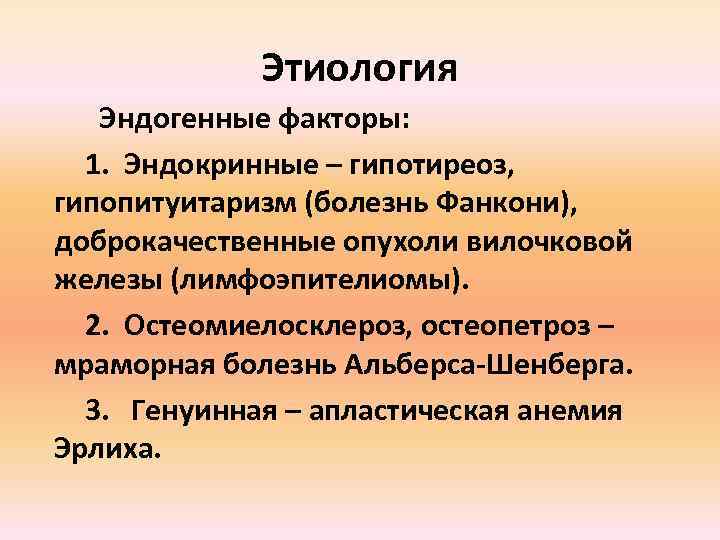 Этиология

Эндогенные факторы:

1. Эндокринные – гипотиреоз, гипопитуитаризм (болезнь Фанкони), доброкачественные опухоли вилочковой железы (лимфоэпителиомы).

2. Остеомиелосклероз, остеопетроз – мраморная болезнь Альберса-Шенберга.

3. Генуинная – апластическая анемия Эрлиха.